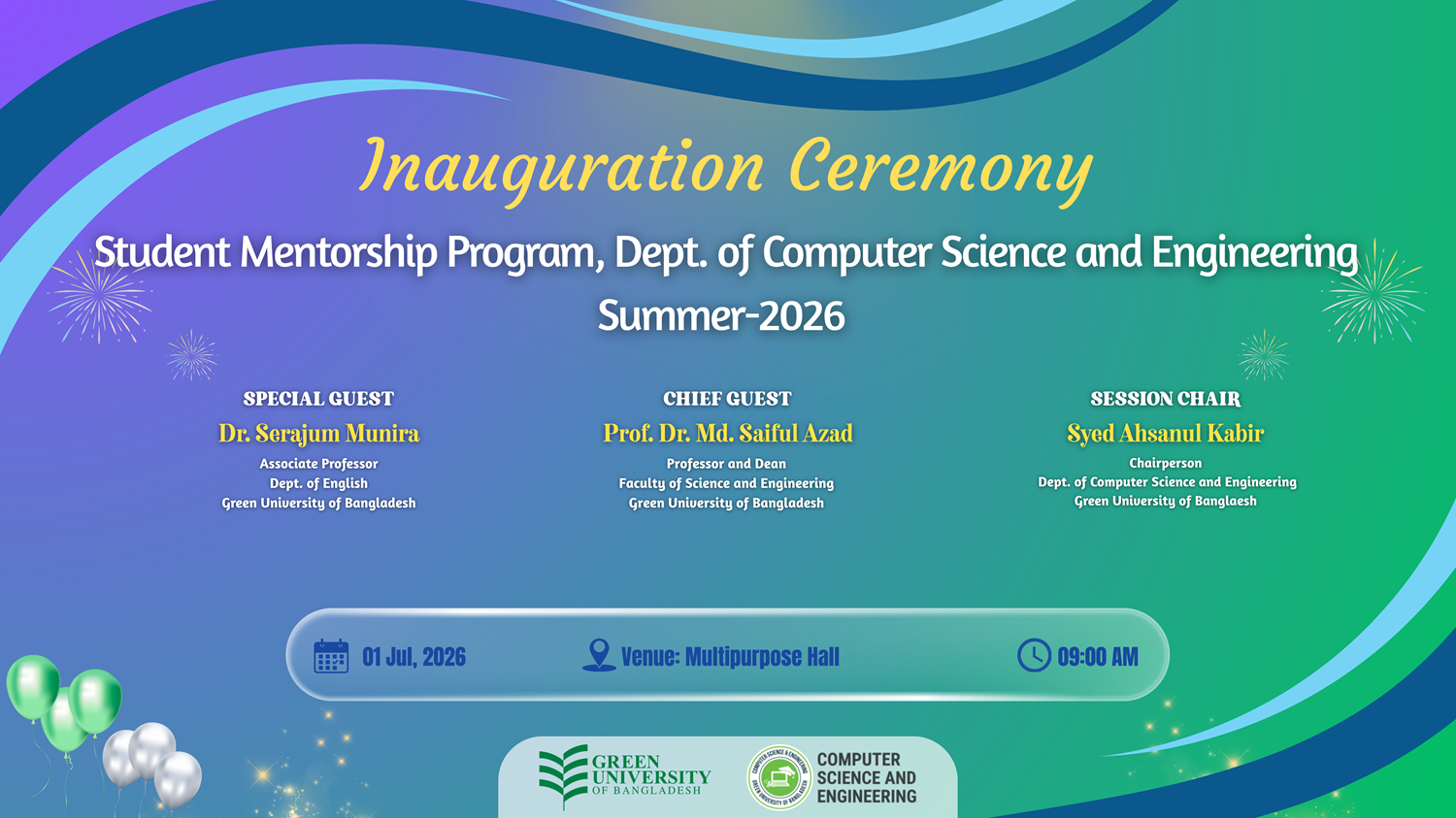 Inauguration Ceremony

Student Mentorship Program, Dept. of Computer Science and Engineering

Summer-2026

SPECIAL GUEST
Dr. Serajum Munira
Associate Professor
Dept. of English
Green University of Bangladesh

CHIEF GUEST
Prof. Dr. Md. Saiful Azad
Professor and Dean
Faculty of Science and Engineering
Green University of Bangladesh

SESSION CHAIR
Syed Ahsanul Kabir
Chairperson
Dept. of Computer Science and Engineering
Green University of Banglaesh

01 Jul, 2026

Venue: Multipurpose Hall

09:00 AM

GREEN UNIVERSITY OF BANGLADESH

COMPUTER SCIENCE & ENGINEERING GREEN UNIVERSITY OF BANGLADESH

COMPUTER SCIENCE AND ENGINEERING